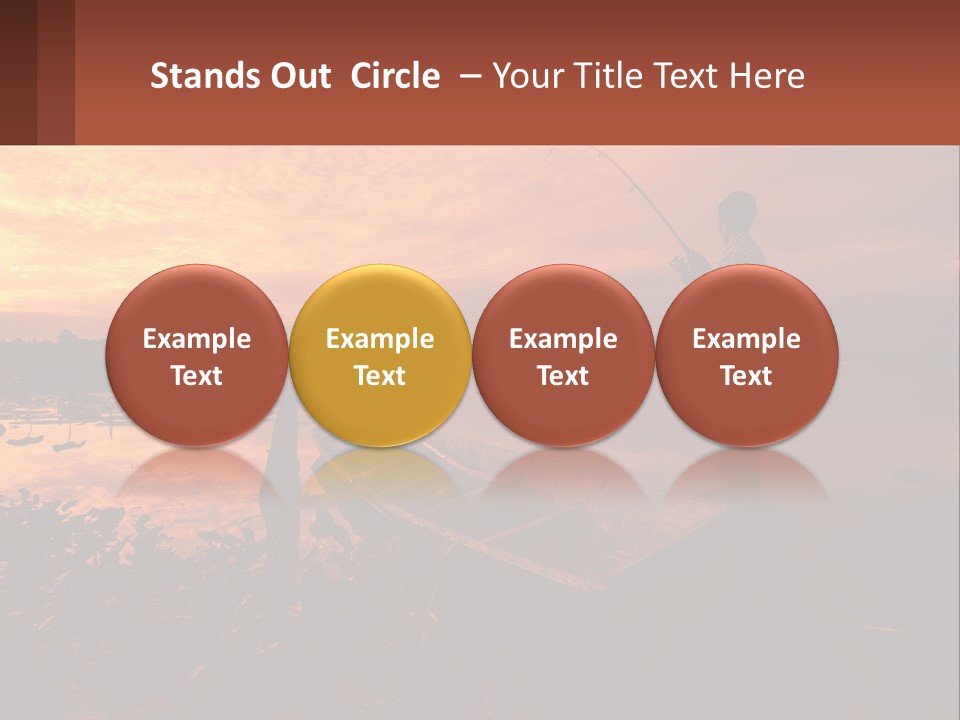 Stands Out Circle – Your Title Text Here

Example Text

Example Text

Example Text

Example Text